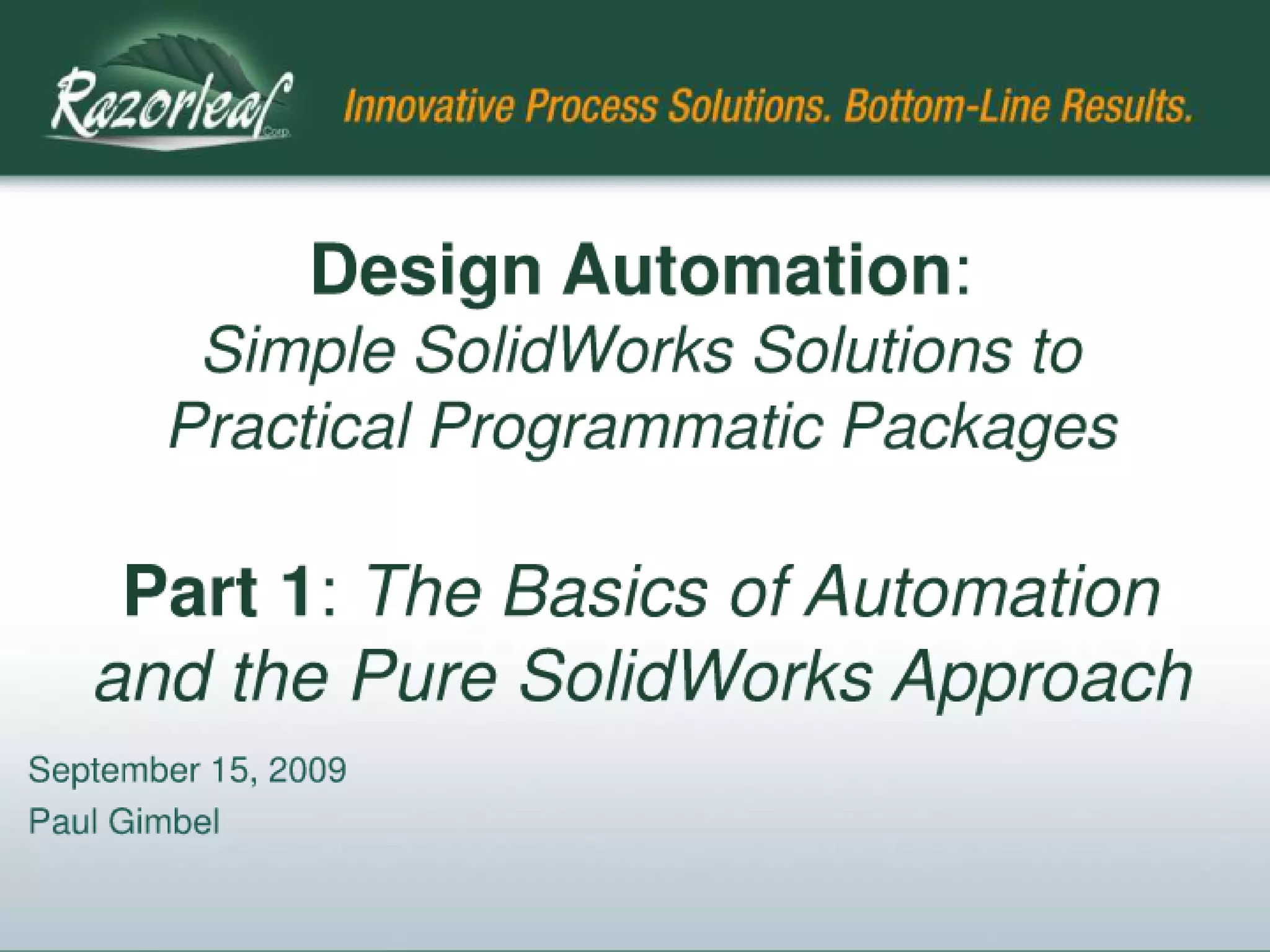 Razorleaf Corp.

Innovative Process Solutions. Bottom-Line Results.

Design Automation:
Simple SolidWorks Solutions to Practical Programmatic Packages

Part 1: The Basics of Automation and the Pure SolidWorks Approach

September 15, 2009
Paul Gimbel